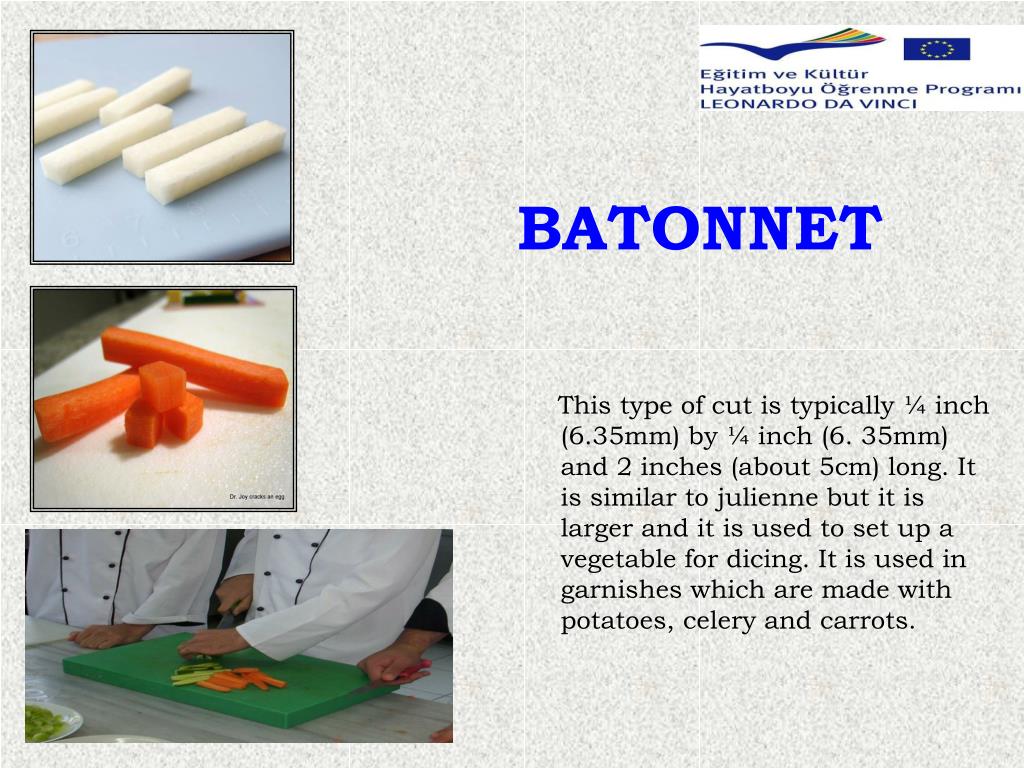 Eğitim ve Kültür
Hayatboyu Öğrenme Programı
LEONARDO DA VINCI

BATONNET

Dr. Joy cracks an egg

This type of cut is typically ¼ inch (6.35mm) by ¼ inch (6. 35mm) and 2 inches (about 5cm) long. It is similar to julienne but it is larger and it is used to set up a vegetable for dicing. It is used in garnishes which are made with potatoes, celery and carrots.